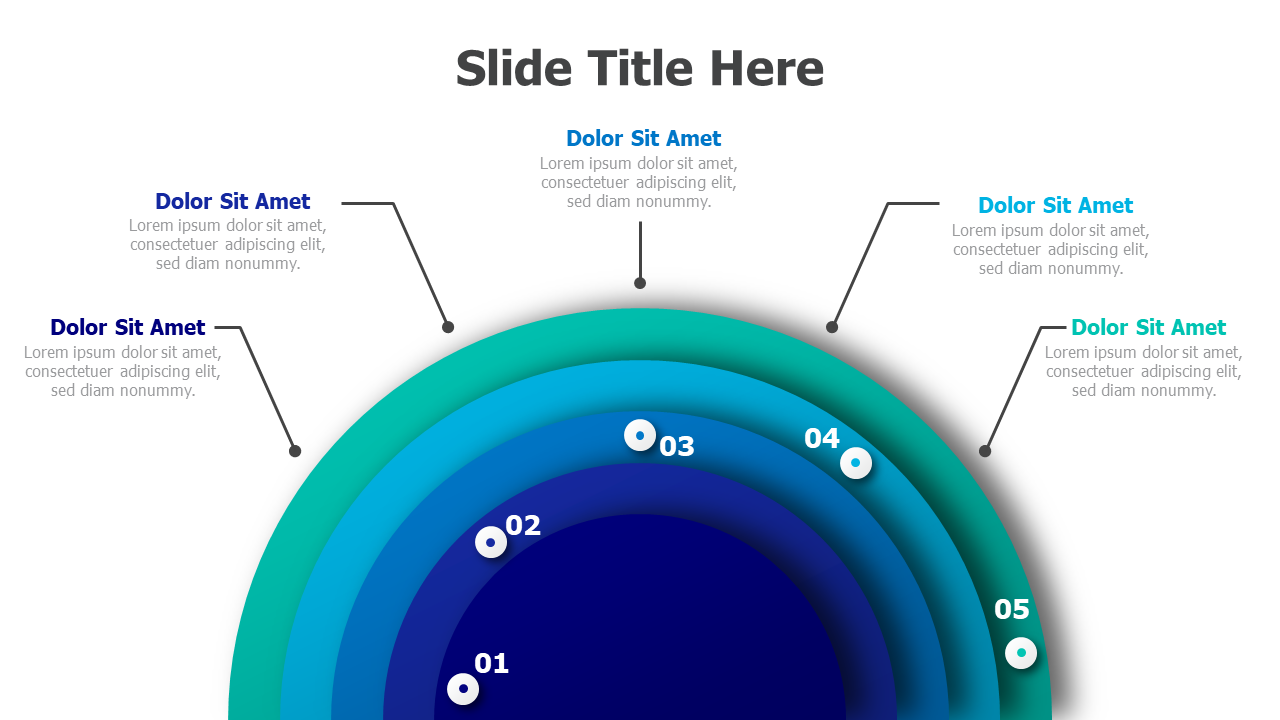 Slide Title Here

Dolor Sit Amet
Lorem ipsum dolor sit amet, consectetuer adipiscing elit, sed diam nonummy.

Dolor Sit Amet
Lorem ipsum dolor sit amet, consectetuer adipiscing elit, sed diam nonummy.

Dolor Sit Amet
Lorem ipsum dolor sit amet, consectetuer adipiscing elit, sed diam nonummy.

Dolor Sit Amet
Lorem ipsum dolor sit amet, consectetuer adipiscing elit, sed diam nonummy.

Dolor Sit Amet
Lorem ipsum dolor sit amet, consectetuer adipiscing elit, sed diam nonummy.

01

02

03

04

05